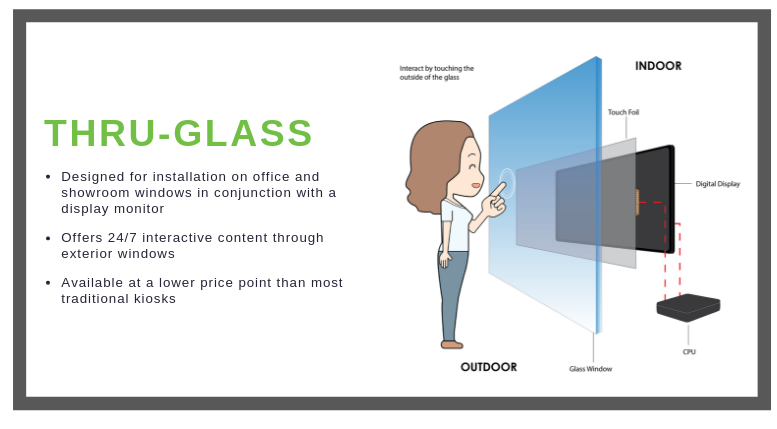 THRU-GLASS

• Designed for installation on office and showroom windows in conjunction with a display monitor

• Offers 24/7 interactive content through exterior windows

• Available at a lower price point than most traditional kiosks

Interact by touching the outside of the glass

INDOOR

Touch Foil

Digital Display

CPU

OUTDOOR

Glass Window